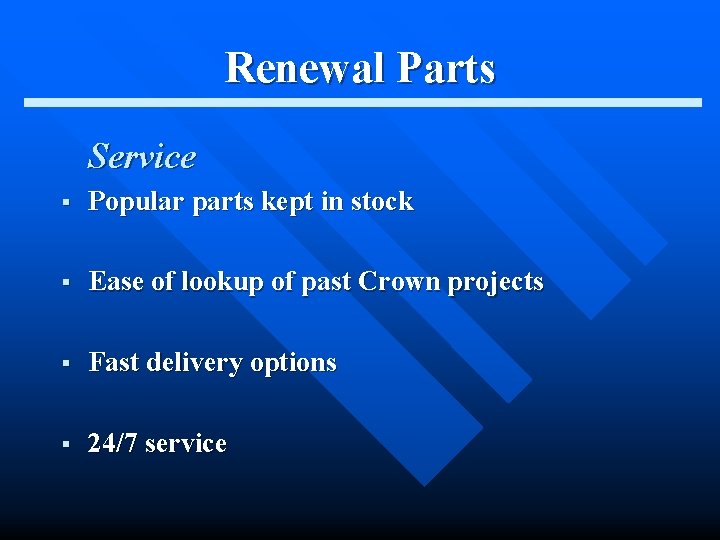 Renewal Parts

Service

▪ Popular parts kept in stock

▪ Ease of lookup of past Crown projects

▪ Fast delivery options

▪ 24/7 service